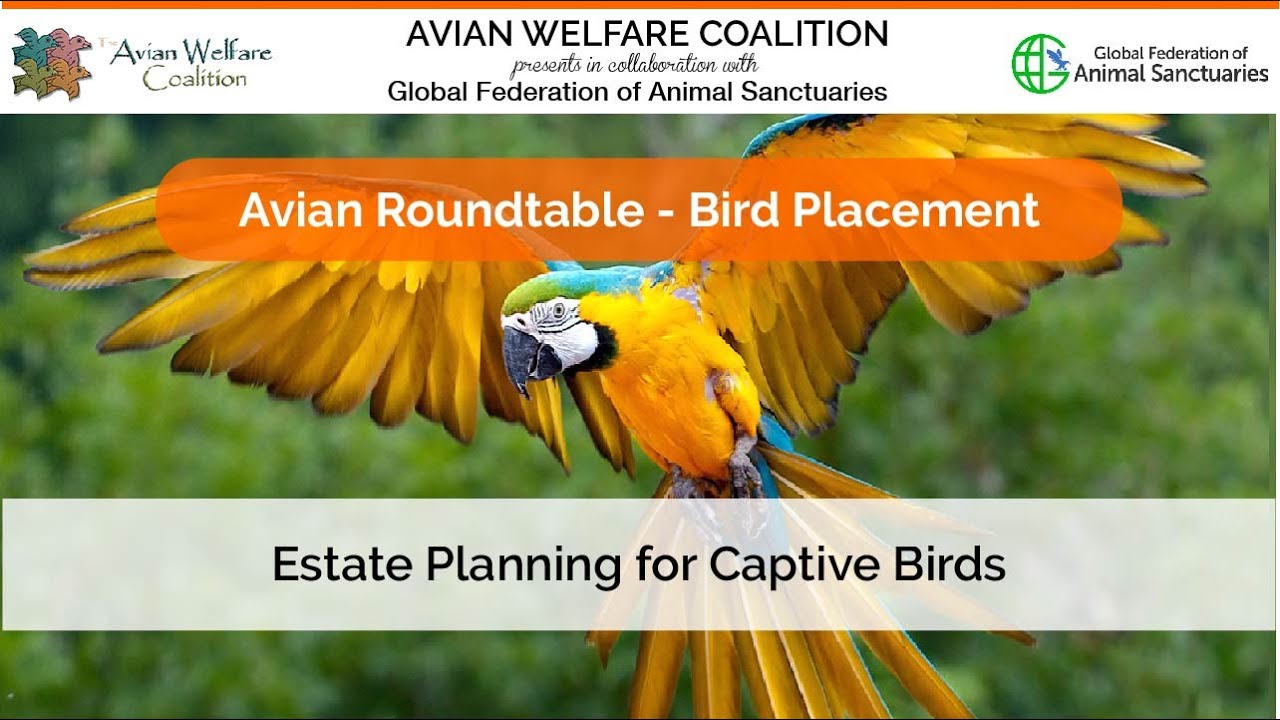 The Avian Welfare Coalition

AVIAN WELFARE COALITION
presents in collaboration with
Global Federation of Animal Sanctuaries

Global Federation of Animal Sanctuaries

Avian Roundtable - Bird Placement

Estate Planning for Captive Birds